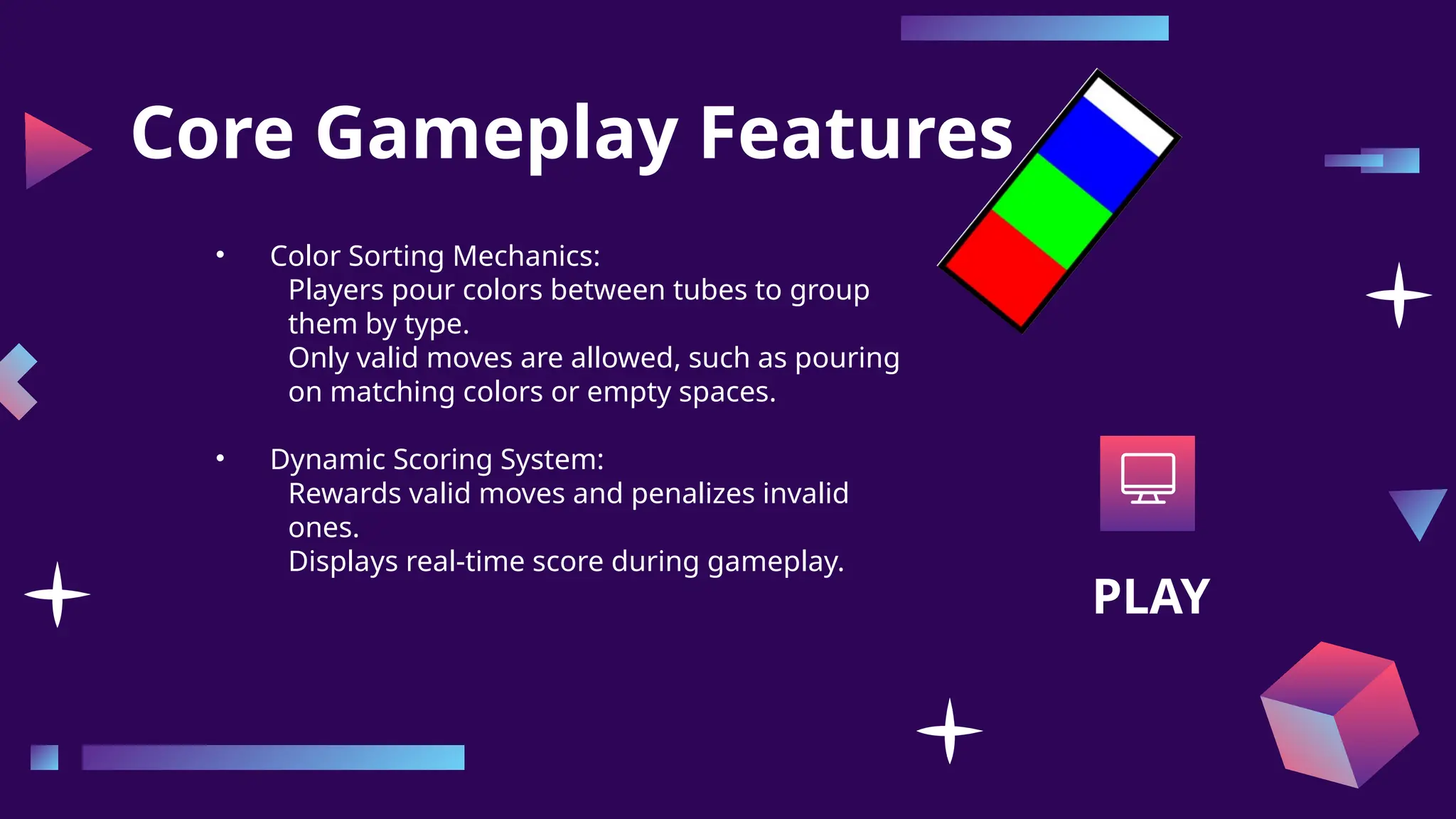 Core Gameplay Features

• Color Sorting Mechanics:
Players pour colors between tubes to group them by type.
Only valid moves are allowed, such as pouring on matching colors or empty spaces.

• Dynamic Scoring System:
Rewards valid moves and penalizes invalid ones.
Displays real-time score during gameplay.

PLAY